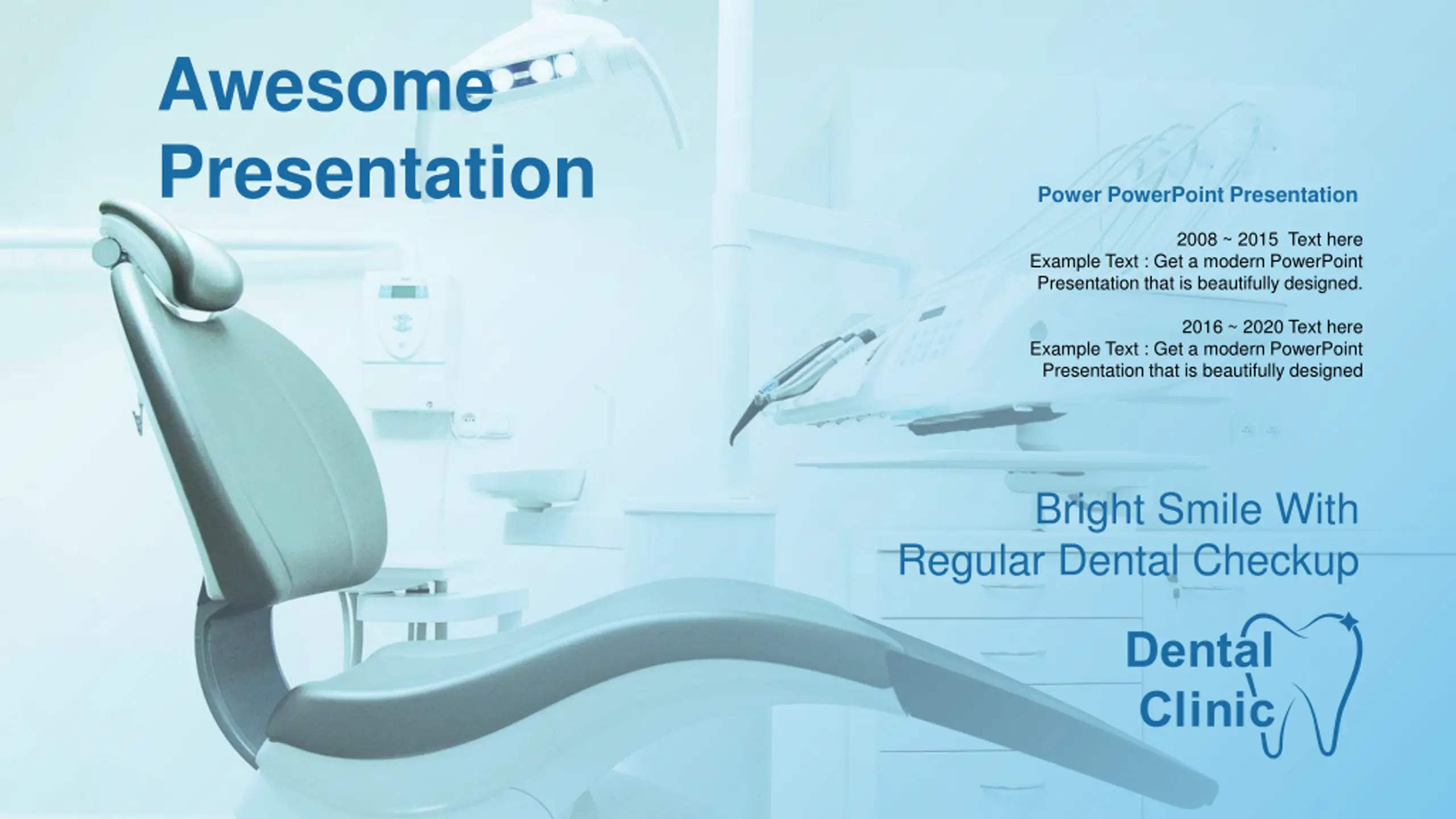 Awesome Presentation

Power PowerPoint Presentation

2008 ~ 2015 Text here
Example Text : Get a modern PowerPoint Presentation that is beautifully designed.

2016 ~ 2020 Text here
Example Text : Get a modern PowerPoint Presentation that is beautifully designed

Bright Smile With Regular Dental Checkup

Dental Clinic